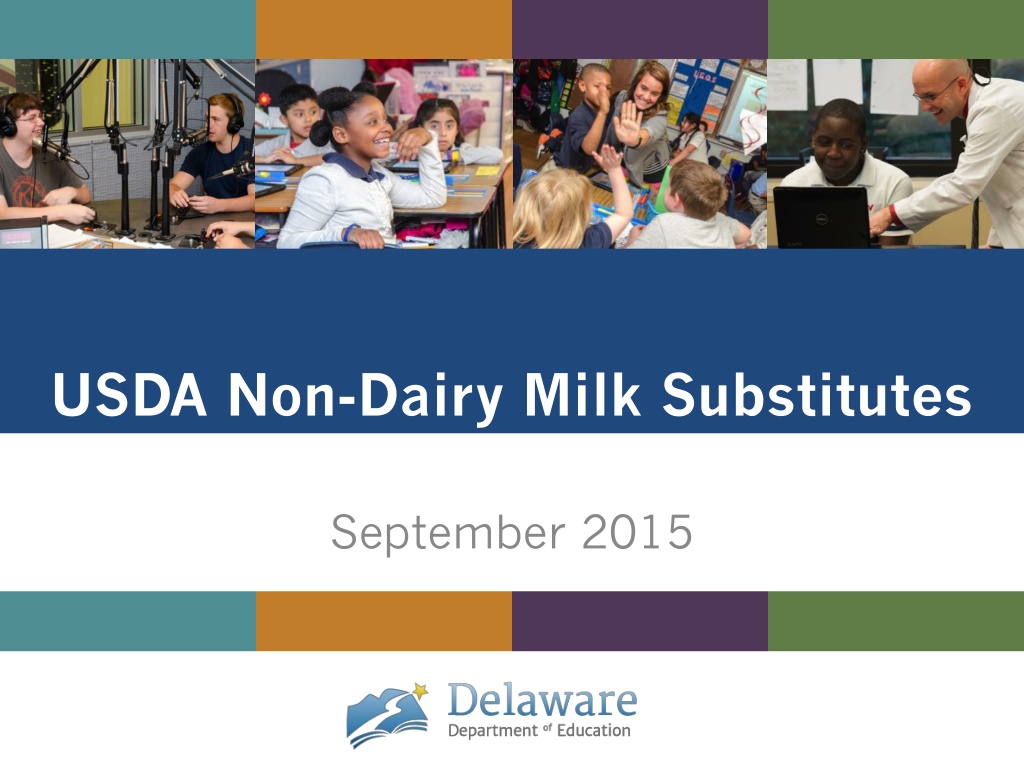 USDA Non-Dairy Milk Substitutes

September 2015

Delaware
Department of Education